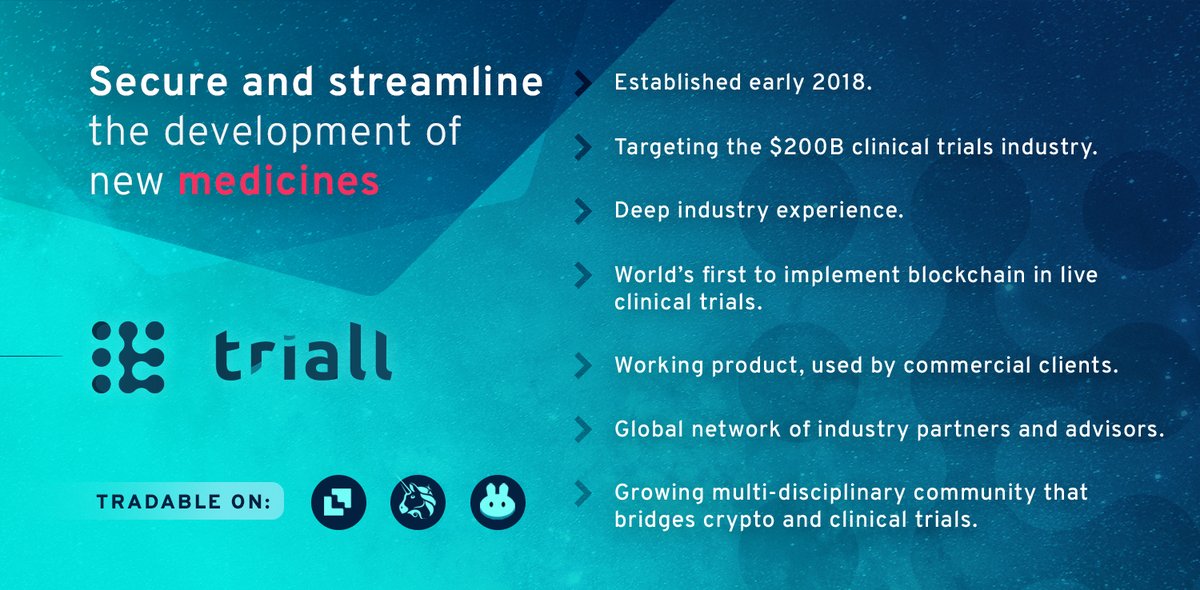 Secure and streamline the development of new medicines

triall

TRADABLE ON:

Established early 2018.

Targeting the \$200B clinical trials industry.

Deep industry experience.

World's first to implement blockchain in live clinical trials.

Working product, used by commercial clients.

Global network of industry partners and advisors.

Growing multi-disciplinary community that bridges crypto and clinical trials.